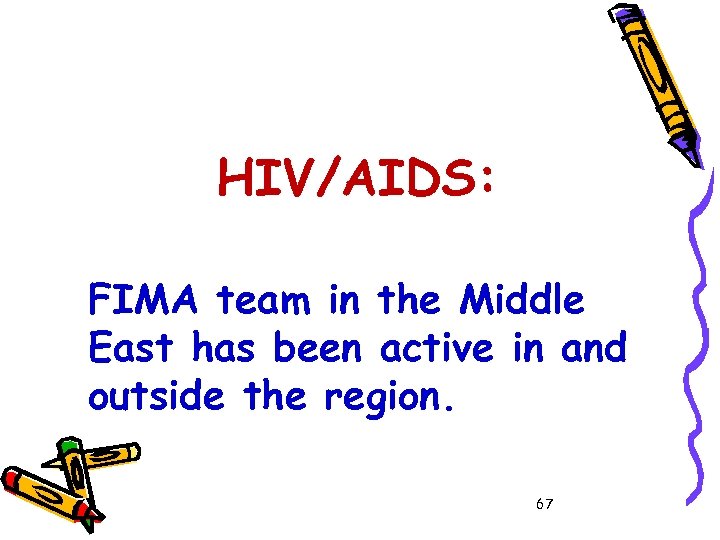 HIV/AIDS:

FIMA team in the Middle East has been active in and outside the region.

67